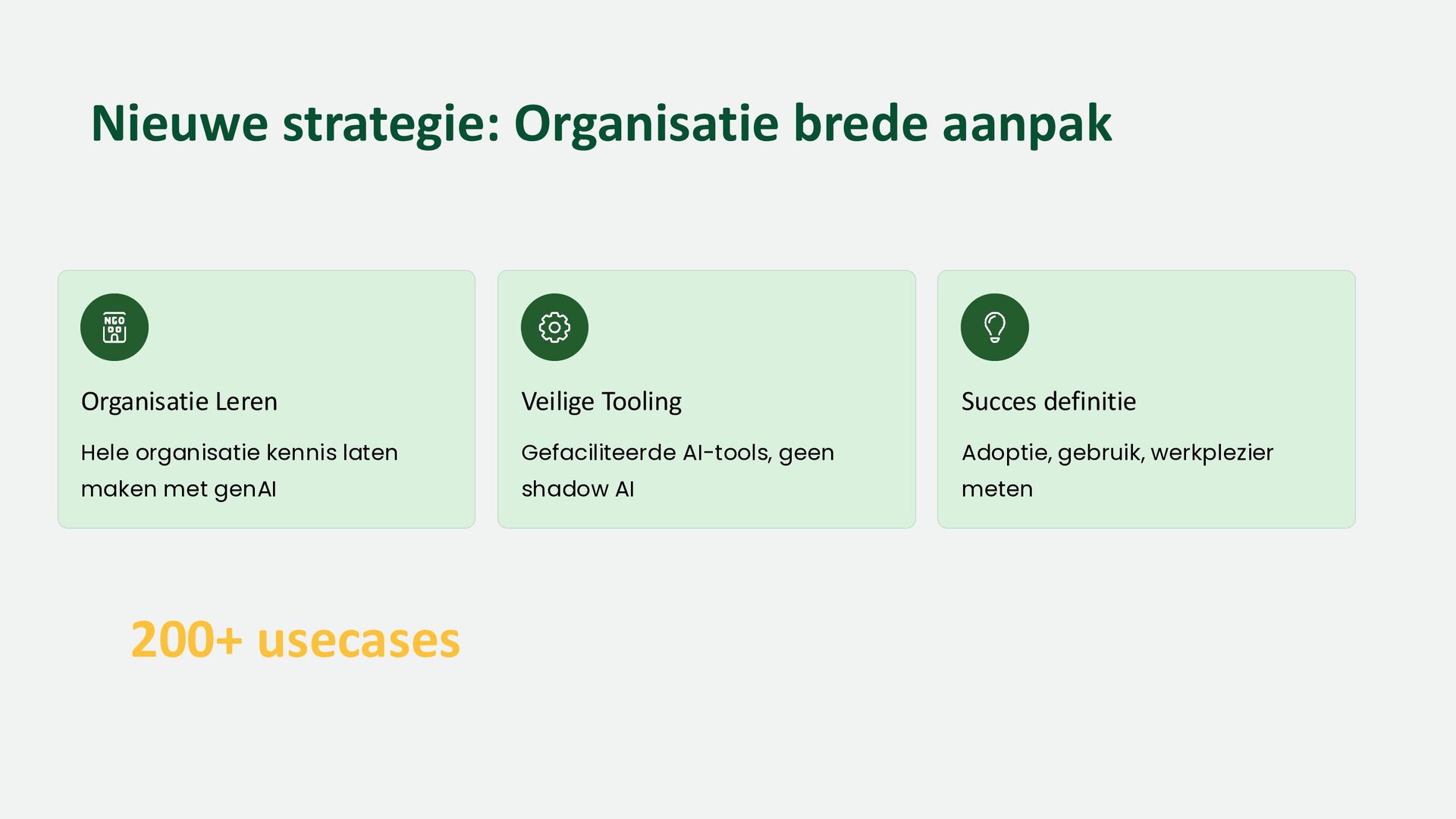 Nieuwe strategie: Organisatie brede aanpak

NGO

Organisatie Leren

Hele organisatie kennis laten maken met genAI

Veilige Tooling

Gefaciliteerde AI-tools, geen shadow AI

Succes definitie

Adoptie, gebruik, werkplezier meten

200+ usecases